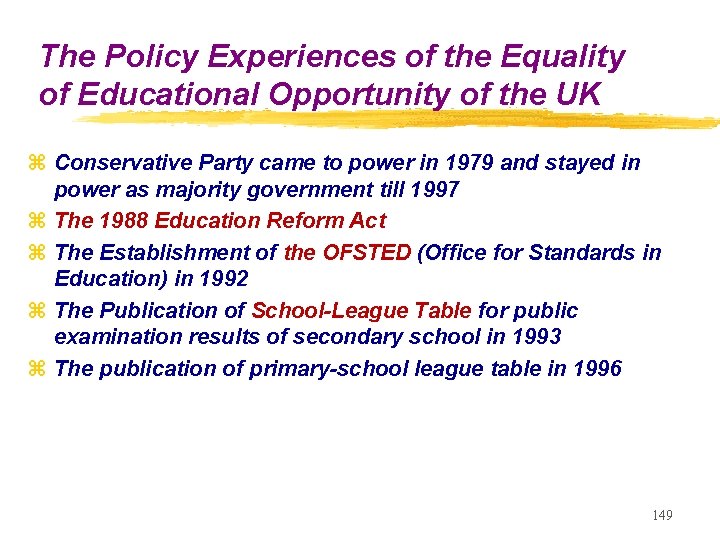 The Policy Experiences of the Equality of Educational Opportunity of the UK

⌘ Conservative Party came to power in 1979 and stayed in power as majority government till 1997
⌘ The 1988 Education Reform Act
⌘ The Establishment of the OFSTED (Office for Standards in Education) in 1992
⌘ The Publication of School-League Table for public examination results of secondary school in 1993
⌘ The publication of primary-school league table in 1996

149